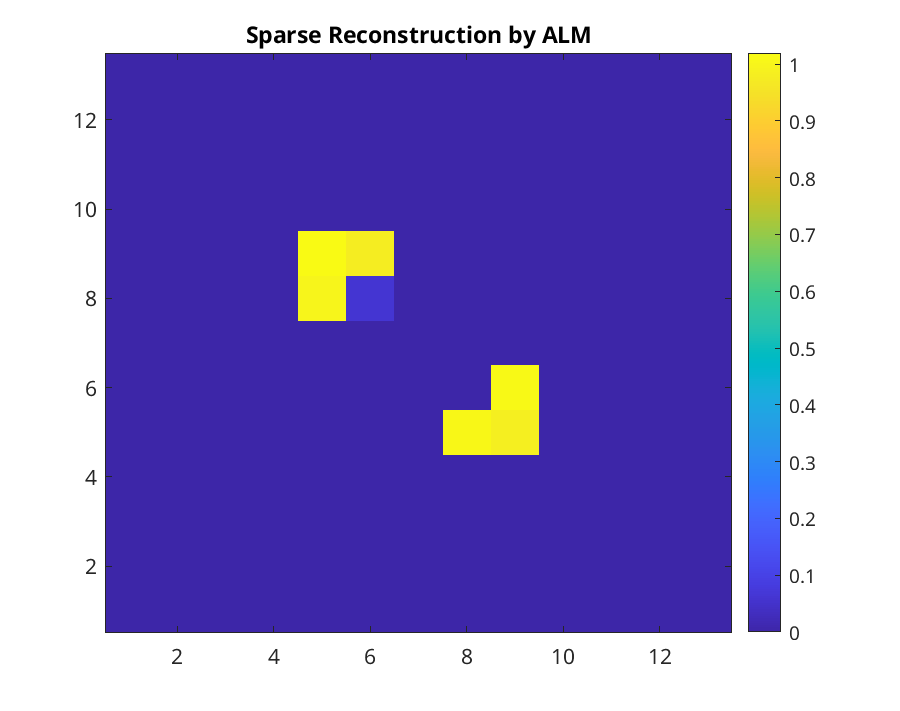 Sparse Reconstruction by ALM

12
10
8
6
4
2

2 4 6 8 10 12

1
0.9
0.8
0.7
0.6
0.5
0.4
0.3
0.2
0.1
0